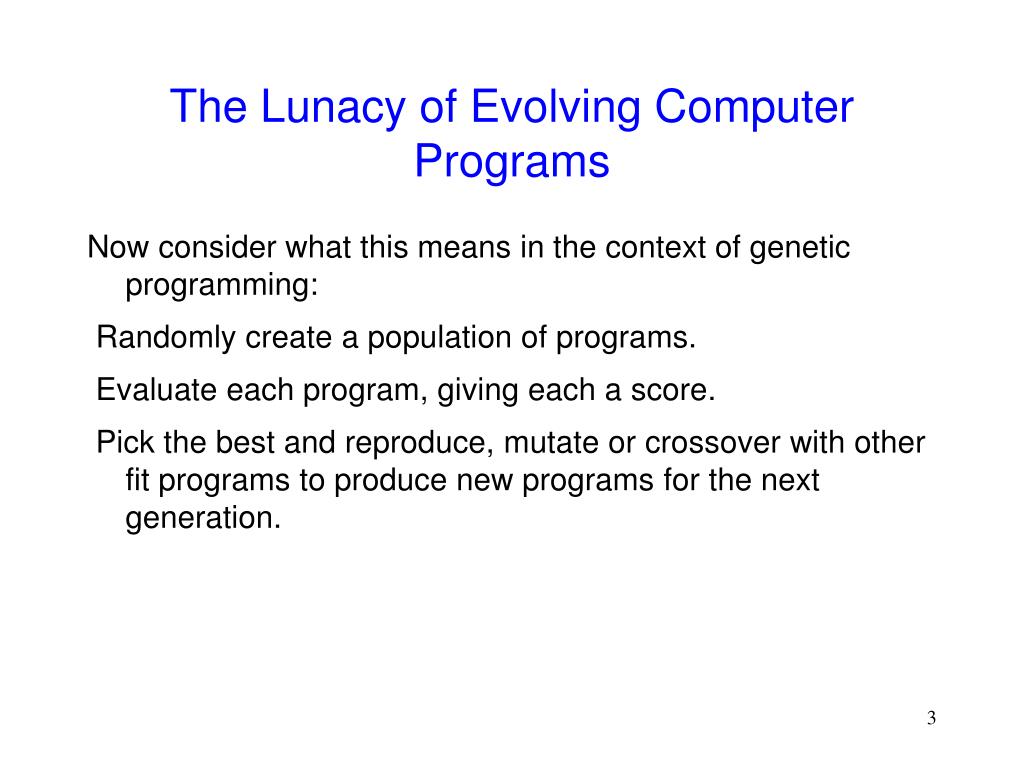 The Lunacy of Evolving Computer Programs

Now consider what this means in the context of genetic programming:

Randomly create a population of programs.

Evaluate each program, giving each a score.

Pick the best and reproduce, mutate or crossover with other fit programs to produce new programs for the next generation.

3